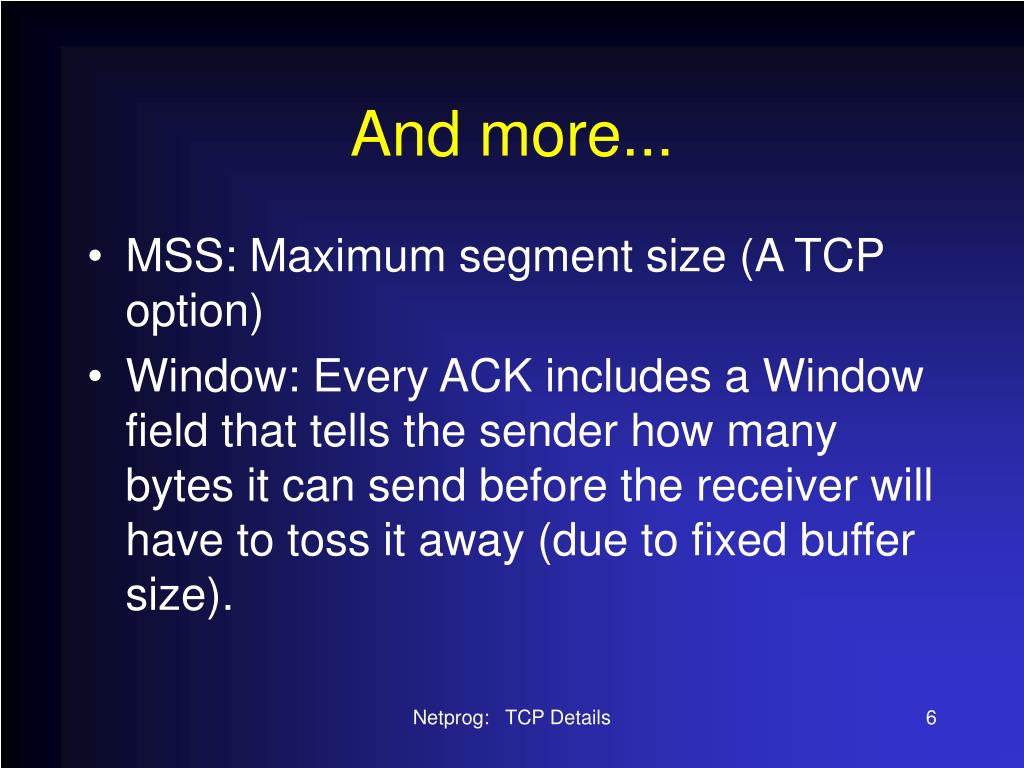 And more...

• MSS: Maximum segment size (A TCP option)

• Window: Every ACK includes a Window field that tells the sender how many bytes it can send before the receiver will have to toss it away (due to fixed buffer size).

Netprog: TCP Details

6